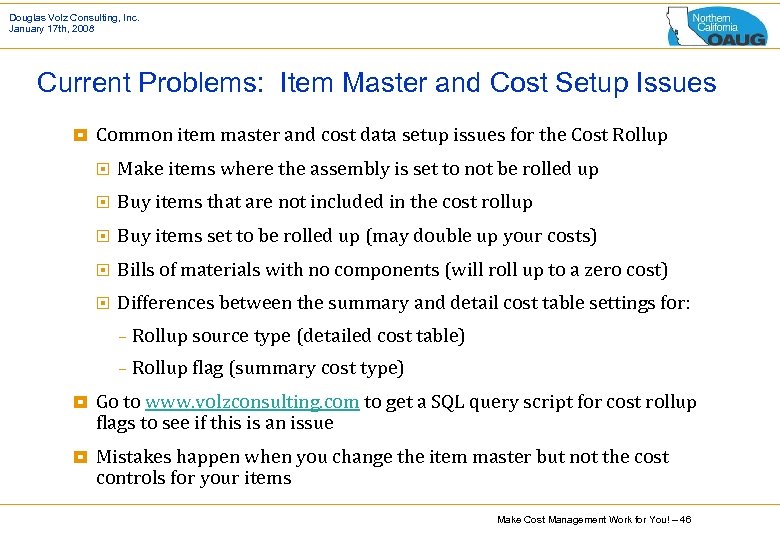 Douglas Volz Consulting, Inc.
January 17th, 2008

Northern California OAUG

Current Problems: Item Master and Cost Setup Issues

Common item master and cost data setup issues for the Cost Rollup

Make items where the assembly is set to not be rolled up

Buy items that are not included in the cost rollup

Buy items set to be rolled up (may double up your costs)

Bills of materials with no components (will roll up to a zero cost)

Differences between the summary and detail cost table settings for:

– Rollup source type (detailed cost table)

– Rollup flag (summary cost type)

Go to www.volzconsulting.com to get a SQL query script for cost rollup flags to see if this is an issue

Mistakes happen when you change the item master but not the cost controls for your items

Make Cost Management Work for You! – 46